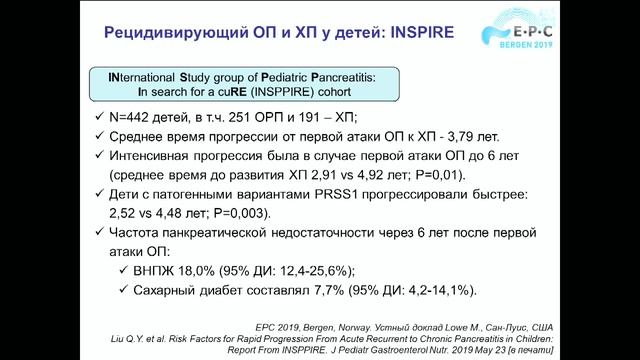 Рецидивирующий ОП и ХП у детей: INSPIRE

E·P·C
BERGEN 2019

INternational Study group of Pediatric Pancreatitis: In search for a cuRE (INSPPIRE) cohort

✓ N=442 детей, в т.ч. 251 ОРП и 191 – ХП;
✓ Среднее время прогрессии от первой атаки ОП к ХП - 3,79 лет.
✓ Интенсивная прогрессия была в случае первой атаки ОП до 6 лет (среднее время до развития ХП 2,91 vs 4,92 лет; P=0,01).
✓ Дети с патогенными вариантами PRSS1 прогрессировали быстрее: 2,52 vs 4,48 лет; P=0,003).
✓ Частота панкреатической недостаточности через 6 лет после первой атаки ОП:
✓ ВНПЖ 18,0% (95% ДИ: 12,4-25,6%);
✓ Сахарный диабет составлял 7,7% (95% ДИ: 4,2-14,1%).

EPC 2019, Bergen, Norway. Устный доклад Lowe M., Сан-Луис, США
Liu Q.Y. et al. Risk Factors for Rapid Progression From Acute Recurrent to Chronic Pancreatitis in Children: Report From INSPPIRE. J Pediatr Gastroenterol Nutr. 2019 May 23 [в печати]